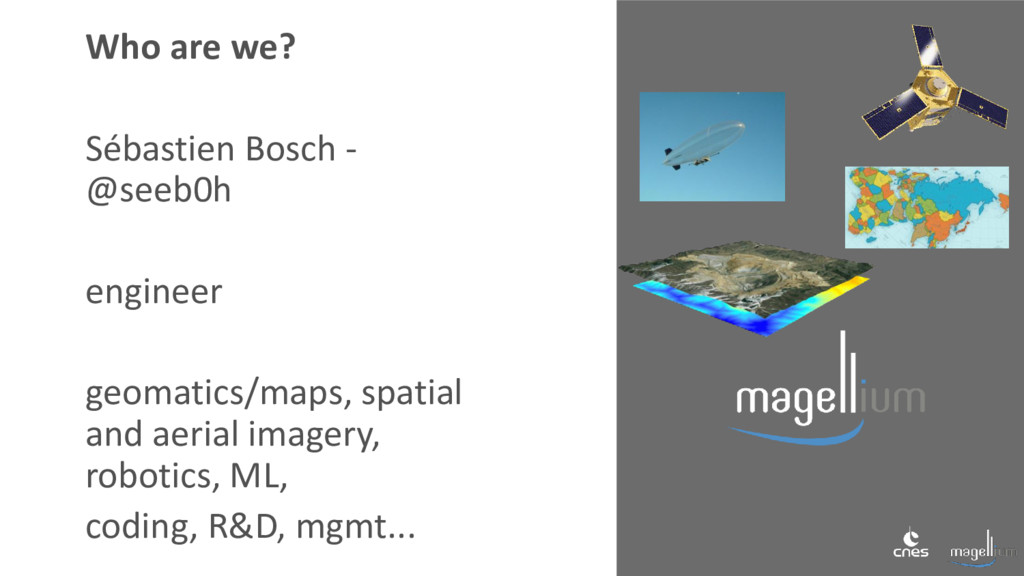 Who are we?

Sébastien Bosch - @seeb0h

engineer

geomatics/maps, spatial and aerial imagery, robotics, ML,

coding, R&D, mgmt...

magellium

cnes magellium